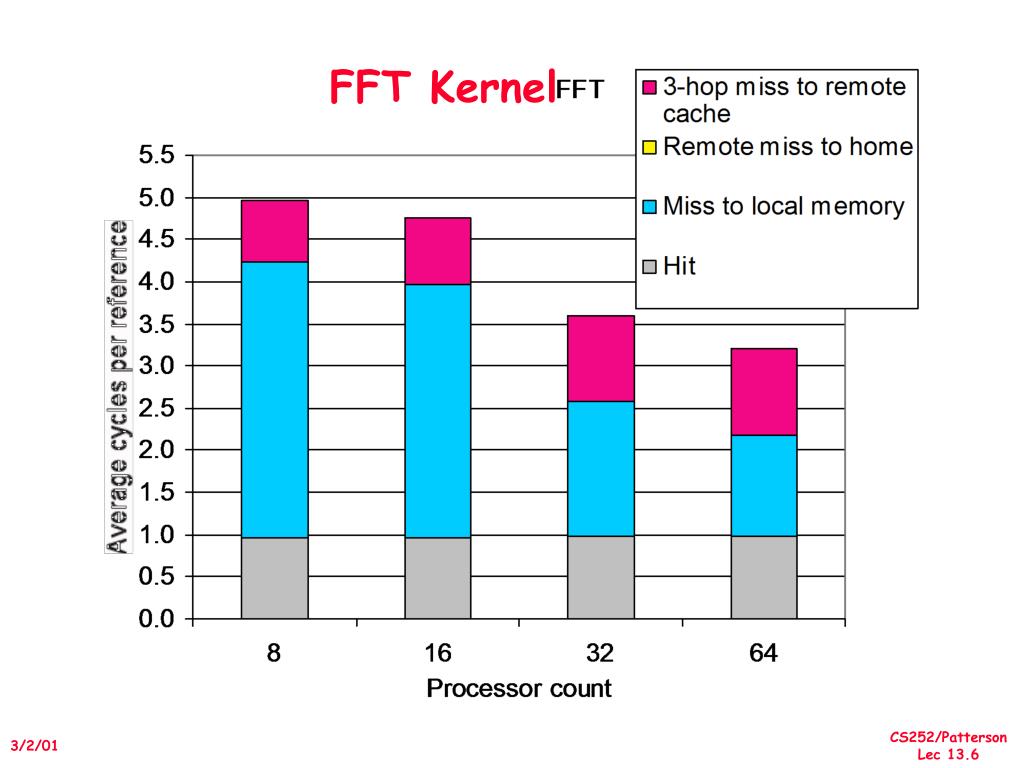 FFT Kernel FFT

3-hop miss to remote cache
Remote miss to home
Miss to local memory
Hit

Average cycles per reference

5.5
5.0
4.5
4.0
3.5
3.0
2.5
2.0
1.5
1.0
0.5
0.0

8
16
32
64

Processor count

3/2/01

CS252/Patterson
Lec 13.6